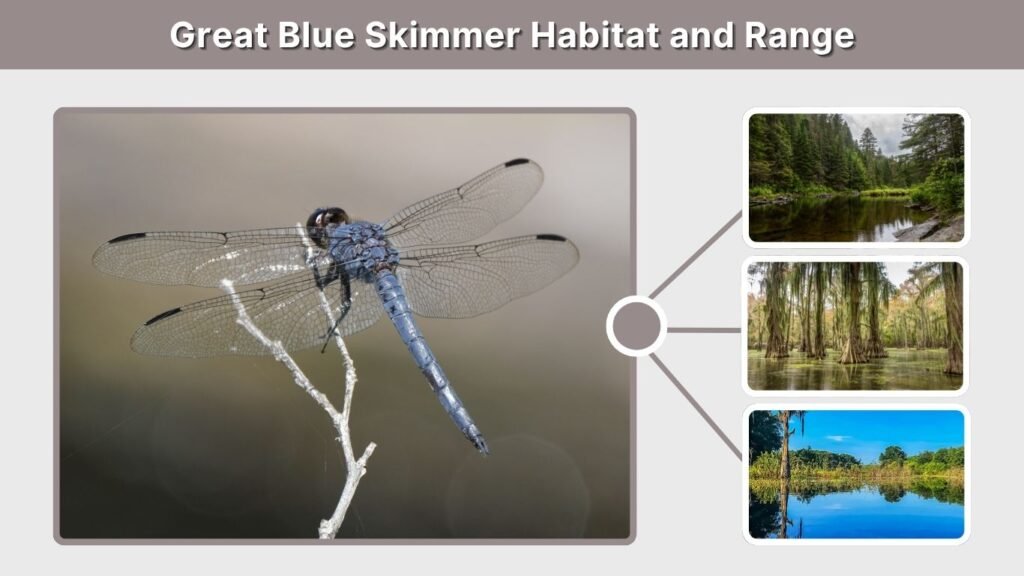 Great Blue Skimmer Habitat and Range